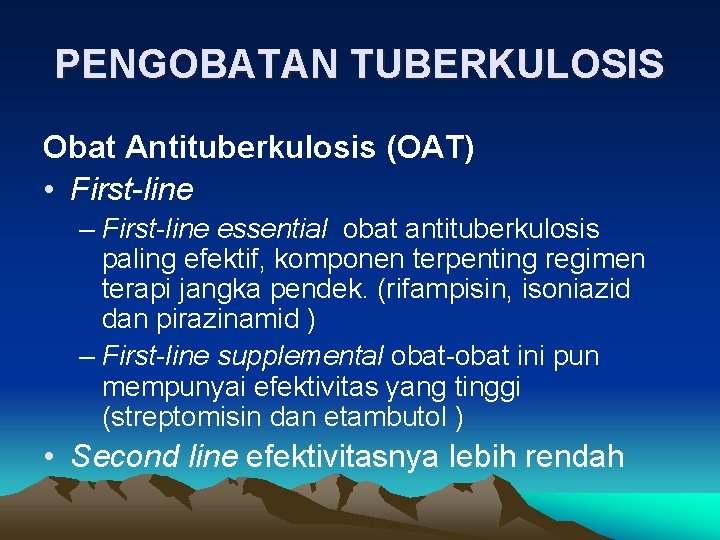 PENGOBATAN TUBERKULOSIS

Obat Antituberkulosis (OAT)

• First-line

– First-line essential obat antituberkulosis paling efektif, komponen terpenting regimen terapi jangka pendek. (rifampisin, isoniazid dan pirazinamid )

– First-line supplemental obat-obat ini pun mempunyai efektivitas yang tinggi (streptomisin dan etambutol )

• Second line efektivitasnya lebih rendah